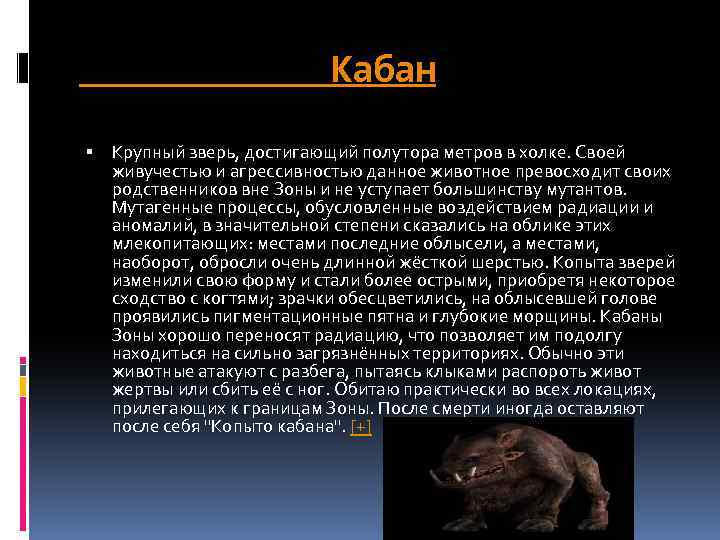 Кабан

▪ Крупный зверь, достигающий полутора метров в холке. Своей живучестью и агрессивностью данное животное превосходит своих родственников вне Зоны и не уступает большинству мутантов. Мутагенные процессы, обусловленные воздействием радиации и аномалий, в значительной степени сказались на облике этих млекопитающих: местами последние облысели, а местами, наоборот, обросли очень длинной жёсткой шерстью. Копыта зверей изменили свою форму и стали более острыми, приобретя некоторое сходство с когтями; зрачки обесцветились, на облысевшей голове проявились пигментационные пятна и глубокие морщины. Кабаны Зоны хорошо переносят радиацию, что позволяет им подолгу находиться на сильно загрязнённых территориях. Обычно эти животные атакуют с разбега, пытаясь клыками распороть живот жертвы или сбить её с ног. Обитаю практически во всех локациях, прилегающих к границам Зоны. После смерти иногда оставляют после себя "Копыто кабана". [+]